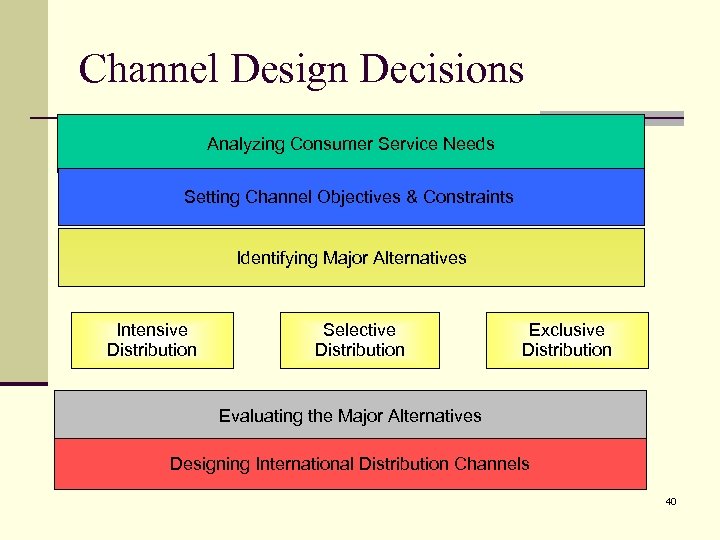 Channel Design Decisions

Analyzing Consumer Service Needs

Setting Channel Objectives & Constraints

Identifying Major Alternatives

Intensive Distribution

Selective Distribution

Exclusive Distribution

Evaluating the Major Alternatives

Designing International Distribution Channels

40